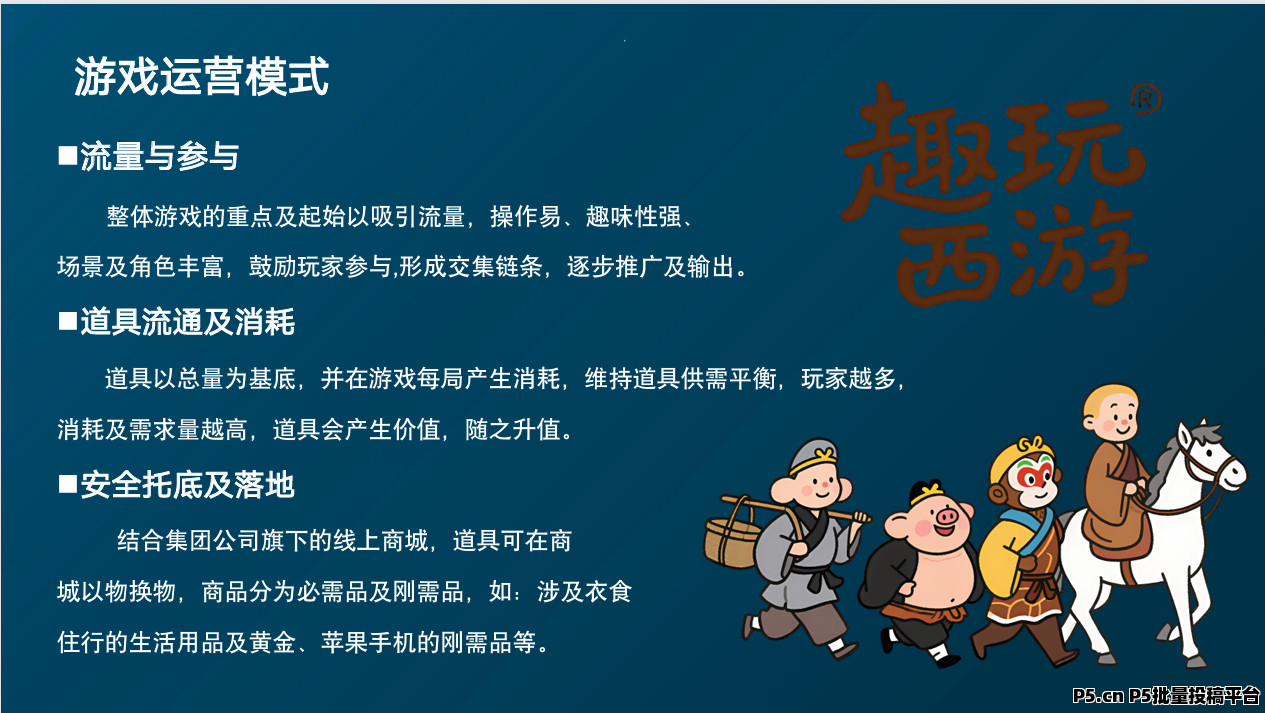 游戏运营模式

■流量与参与

整体游戏的重点及起始以吸引流量，操作易、趣味性强、场景及角色丰富，鼓励玩家参与,形成交集链条，逐步推广及输出。

■道具流通及消耗

道具以总量为基底，并在游戏每局产生消耗，维持道具供需平衡，玩家越多，消耗及需求量越高，道具会产生价值，随之升值。

■安全托底及落地

结合集团公司旗下的线上商城，道具可在商城以物换物，商品分为必需品及刚需品，如：涉及衣食住行的生活用品及黄金、苹果手机的刚需品等。

趣玩西游®

P5.cn P5批量投稿平台